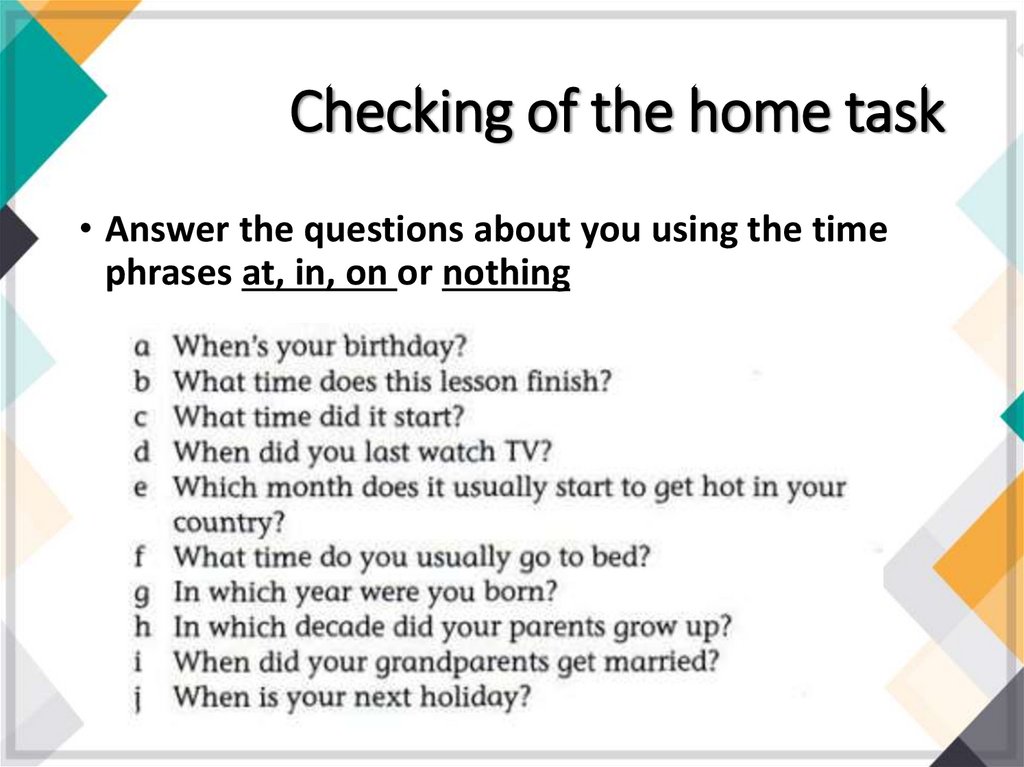 Checking of the home task

• Answer the questions about you using the time phrases at, in, on or nothing

a When's your birthday?
b What time does this lesson finish?
c What time did it start?
d When did you last watch TV?
e Which month does it usually start to get hot in your country?
f What time do you usually go to bed?
g In which year were you born?
h In which decade did your parents grow up?
i When did your grandparents get married?
j When is your next holiday?